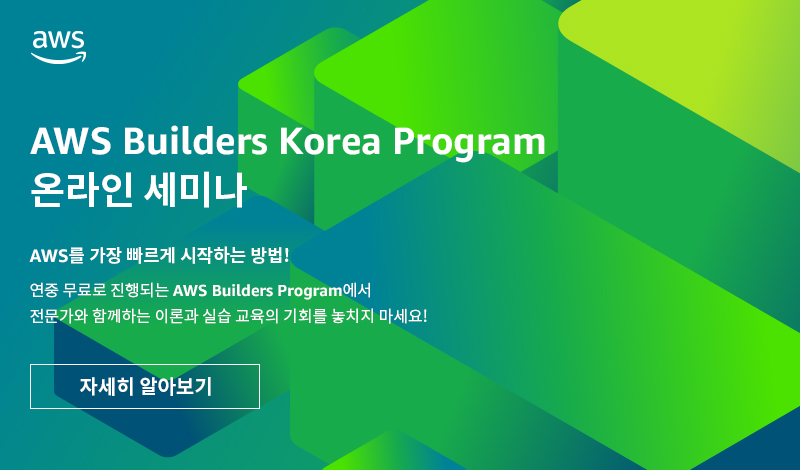 aws

AWS Builders Korea Program
온라인 세미나

AWS를 가장 빠르게 시작하는 방법!

연중 무료로 진행되는 AWS Builders Program에서
전문가와 함께하는 이론과 실습 교육의 기회를 놓치지 마세요!

자세히 알아보기